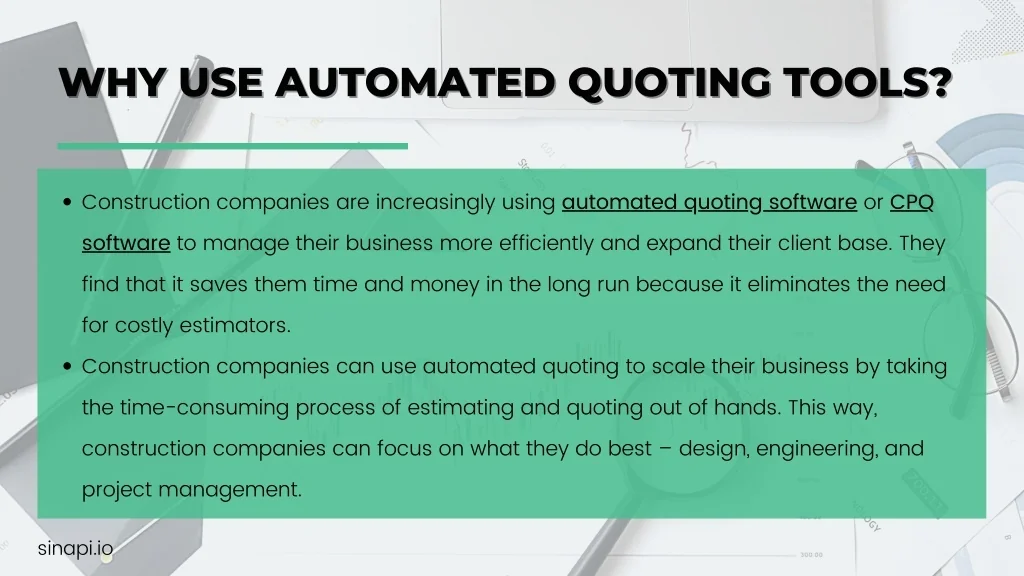 WHY USE AUTOMATED QUOTING TOOLS?

• Construction companies are increasingly using automated quoting software or CPQ software to manage their business more efficiently and expand their client base. They find that it saves them time and money in the long run because it eliminates the need for costly estimators.
• Construction companies can use automated quoting to scale their business by taking the time-consuming process of estimating and quoting out of hands. This way, construction companies can focus on what they do best – design, engineering, and project management.

sinapi.io